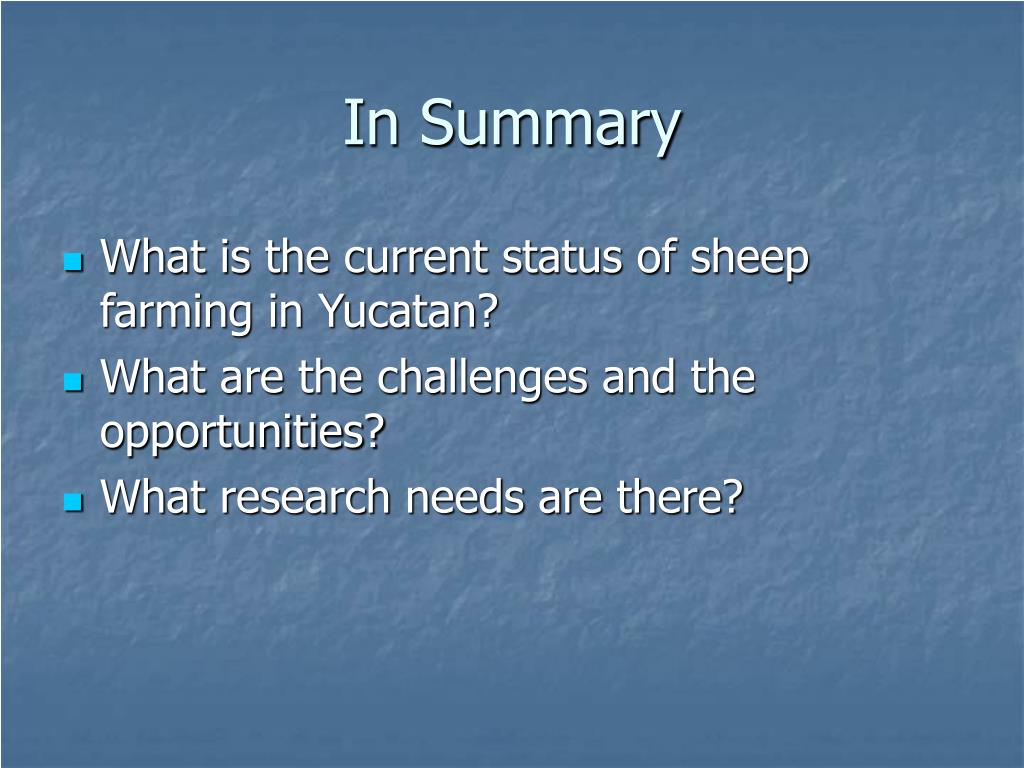 In Summary

- What is the current status of sheep farming in Yucatan?
- What are the challenges and the opportunities?
- What research needs are there?